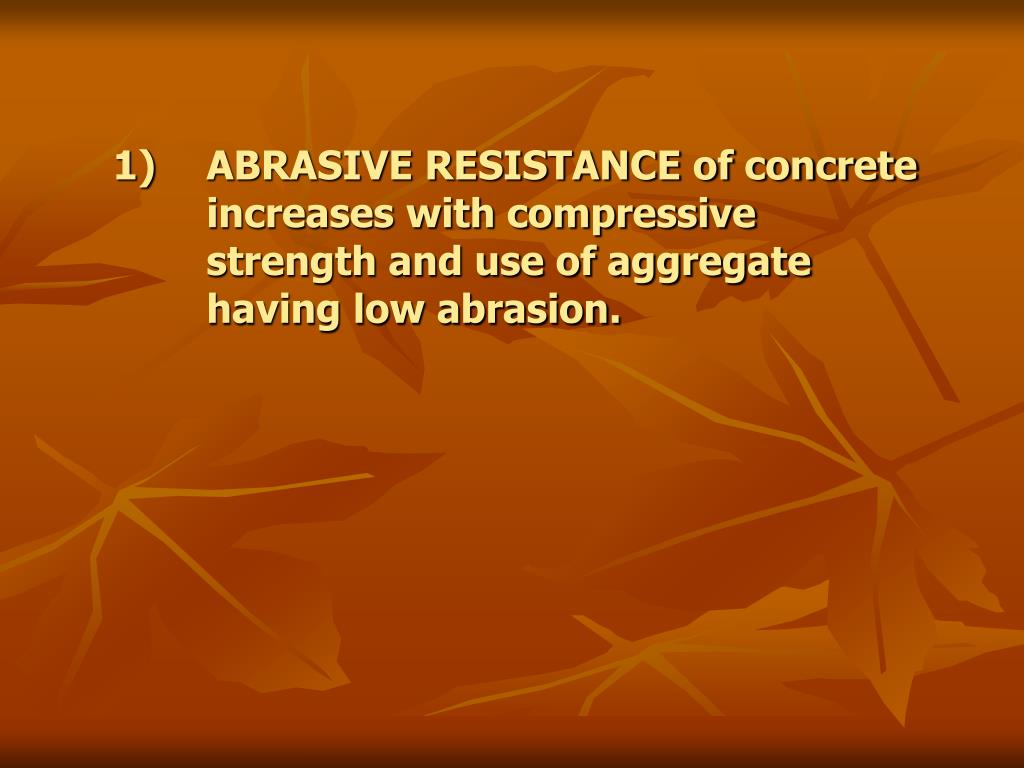 1) ABRASIVE RESISTANCE of concrete increases with compressive strength and use of aggregate having low abrasion.